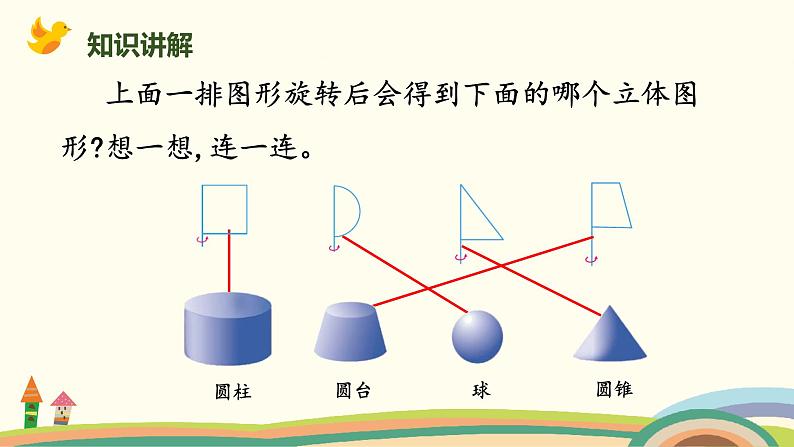 知识讲解

上面一排图形旋转后会得到下面的哪个立体图形?想一想,连一连。

圆柱　圆台　球　圆锥